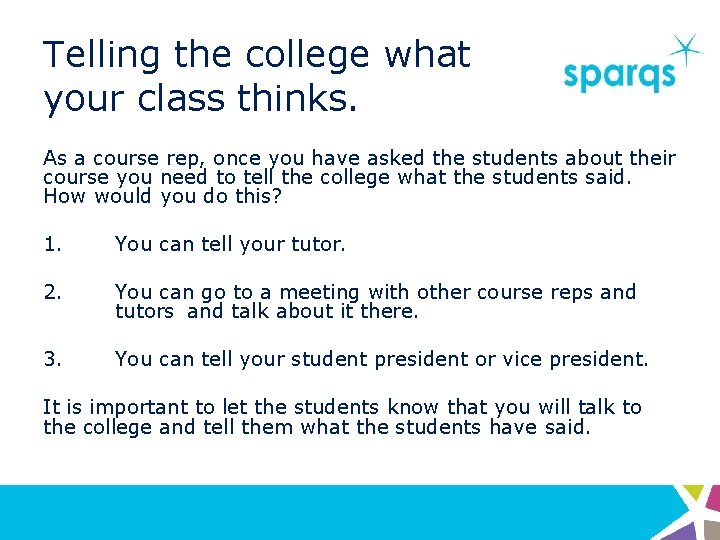 Telling the college what your class thinks.

sparqs

As a course rep, once you have asked the students about their course you need to tell the college what the students said. How would you do this?

1. You can tell your tutor.

2. You can go to a meeting with other course reps and tutors and talk about it there.

3. You can tell your student president or vice president.

It is important to let the students know that you will talk to the college and tell them what the students have said.